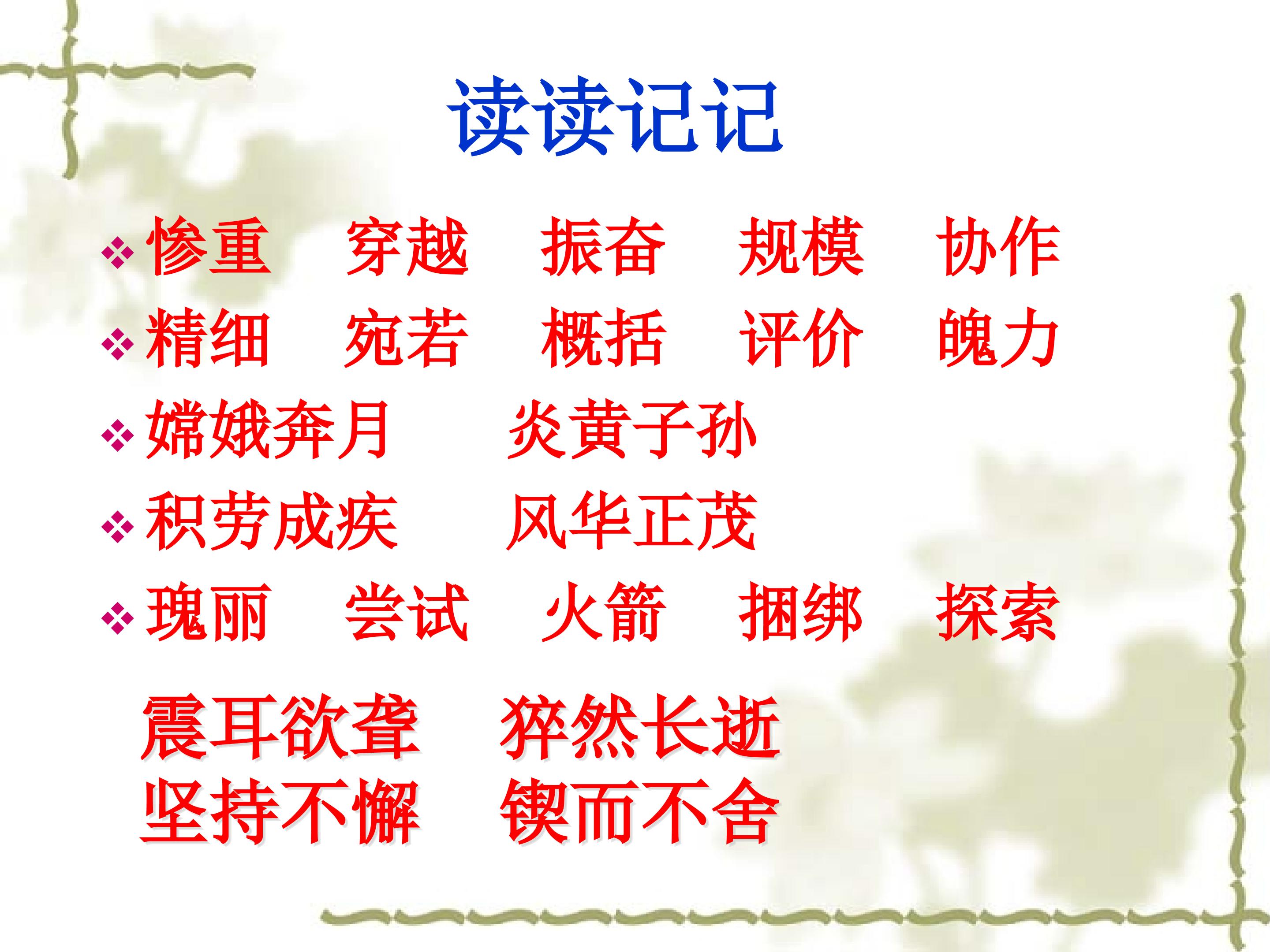 读读记记

❖ 惨重 穿越 振奋 规模 协作
❖ 精细 宛若 概括 评价 魄力
❖ 嫦娥奔月 炎黄子孙
❖ 积劳成疾 风华正茂
❖ 瑰丽 尝试 火箭 捆绑 探索

震耳欲聋 猝然长逝
坚持不懈 锲而不舍